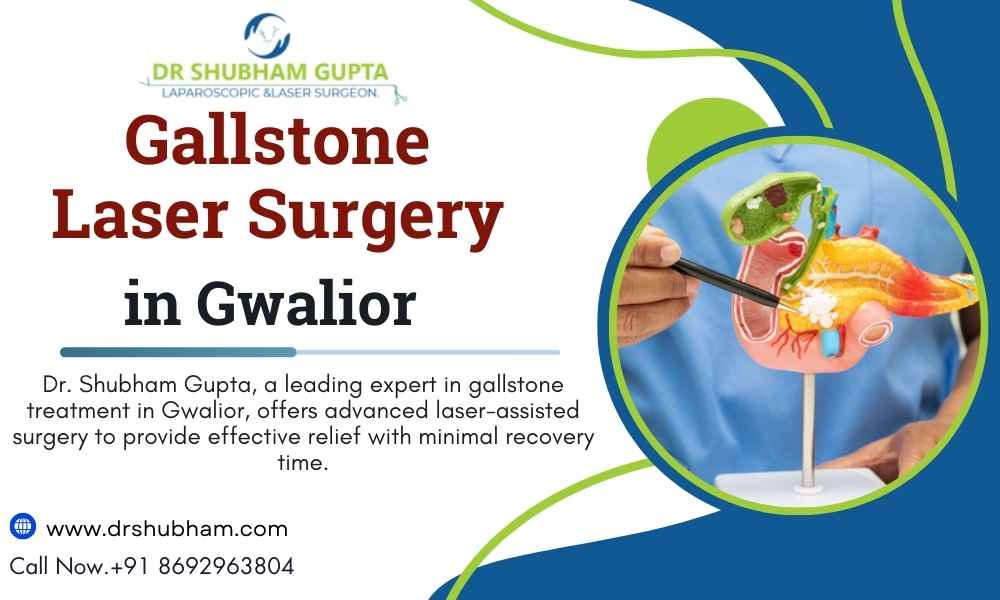 DR SHUBHAM GUPTA
LAPAROSCOPIC &LASER SURGEON.

Gallstone Laser Surgery in Gwalior

Dr. Shubham Gupta, a leading expert in gallstone treatment in Gwalior, offers advanced laser-assisted surgery to provide effective relief with minimal recovery time.

www.drshubham.com

Call Now.+91 8692963804